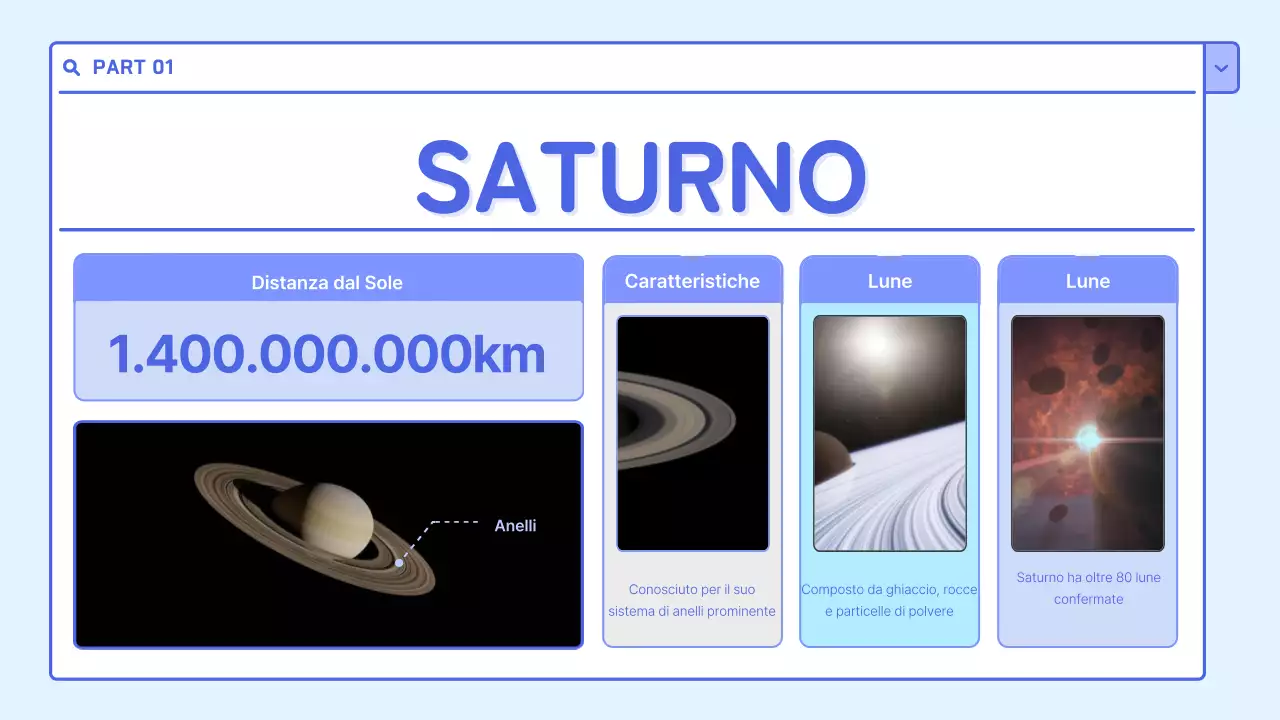 PART 01

SATURNO

Distanza dal Sole

1.400.000.000km

Anelli

Caratteristiche

Conosciuto per il suo sistema di anelli prominente

Lune

Composto da ghiaccio, rocce e particelle di polvere

Lune

Saturno ha oltre 80 lune confermate